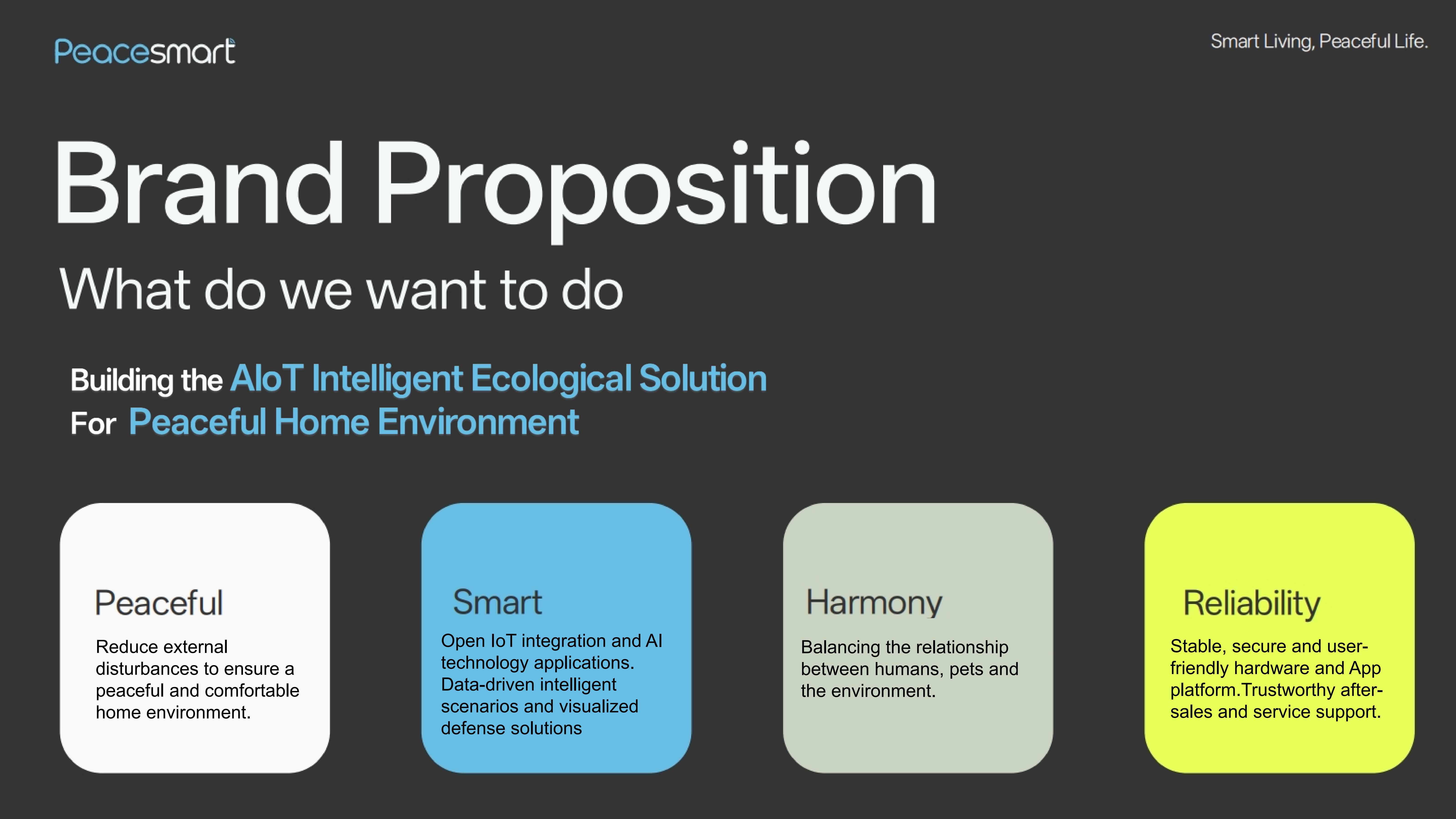 Peacesmart

Smart Living, Peaceful Life.

Brand Proposition

What do we want to do

Building the AIoT Intelligent Ecological Solution
For Peaceful Home Environment

Peaceful

Reduce external disturbances to ensure a peaceful and comfortable home environment.

Smart

Open IoT integration and AI technology applications. Data-driven intelligent scenarios and visualized defense solutions

Harmony

Balancing the relationship between humans, pets and the environment.

Reliability

Stable, secure and user-friendly hardware and App platform.Trustworthy after-sales and service support.